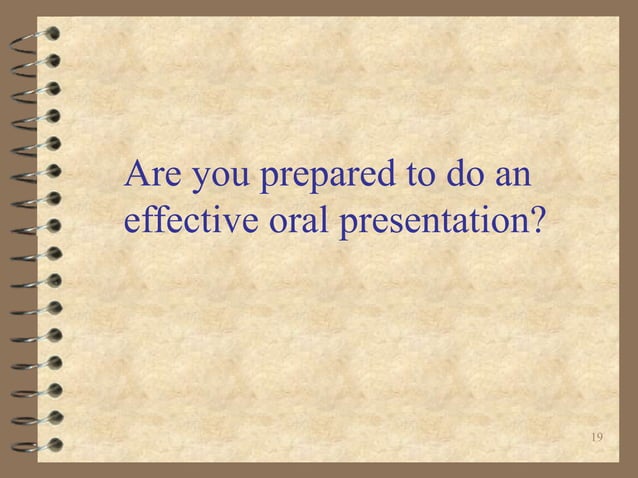 Are you prepared to do an effective oral presentation?

19